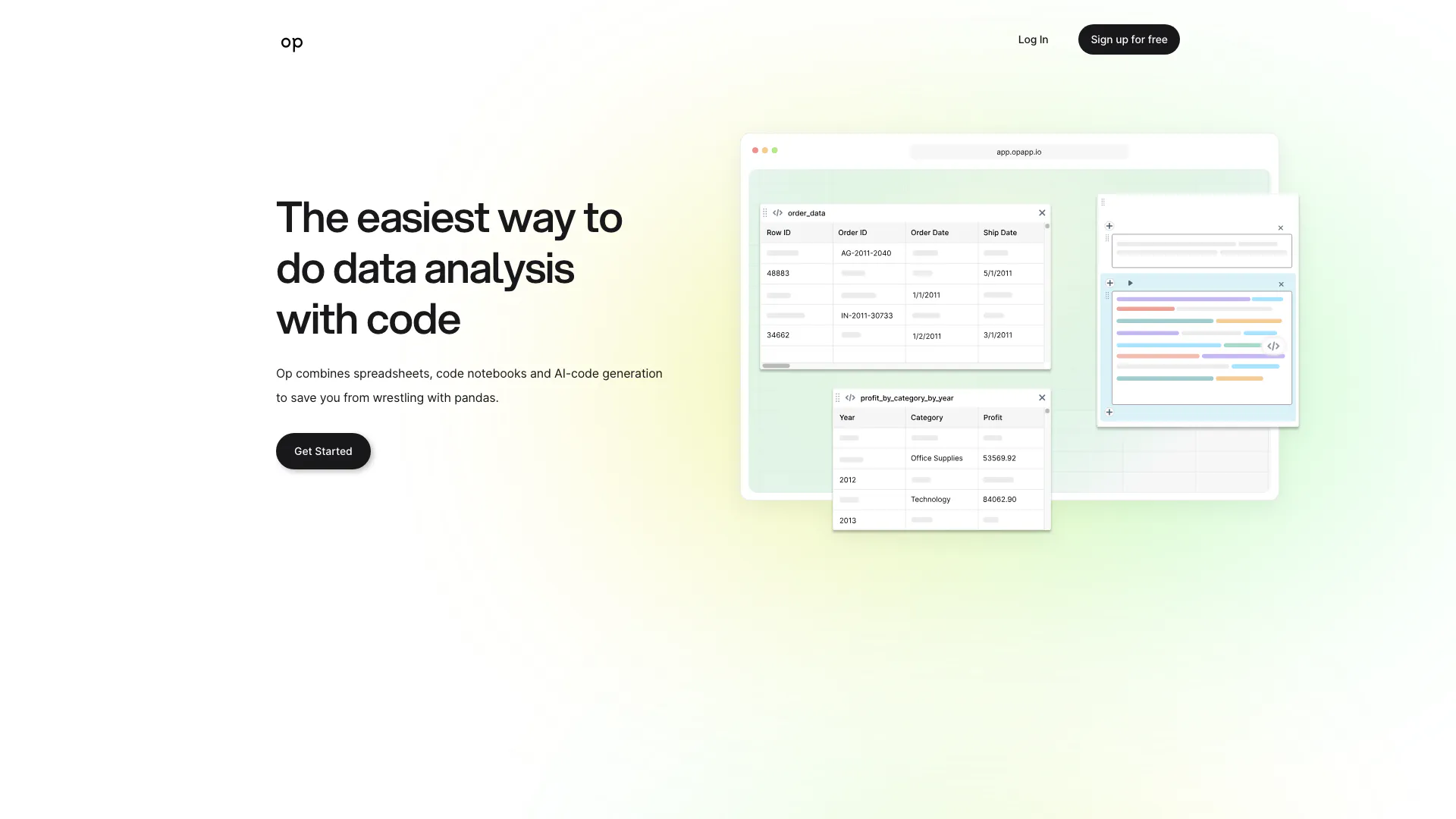 op

Log In

Sign up for free

The easiest way to do data analysis with code

Op combines spreadsheets, code notebooks and AI-code generation to save you from wrestling with pandas.

Get Started

app.opapp.io

order_data

| Row ID | Order ID | Order Date | Ship Date |
|---|---|---|---|
| | AG-2011-2040 | | |
| 48883 | | | 5/1/2011 |
| | | 1/1/2011 | |
| | IN-2011-30733 | | |
| 34662 | | 1/2/2011 | 3/1/2011 |

profit_by_category_by_year

| Year | Category | Profit |
|---|---|---|
| | | |
| | Office Supplies | 53569.92 |
| 2012 | | |
| | Technology | 84062.90 |
| 2013 | | |